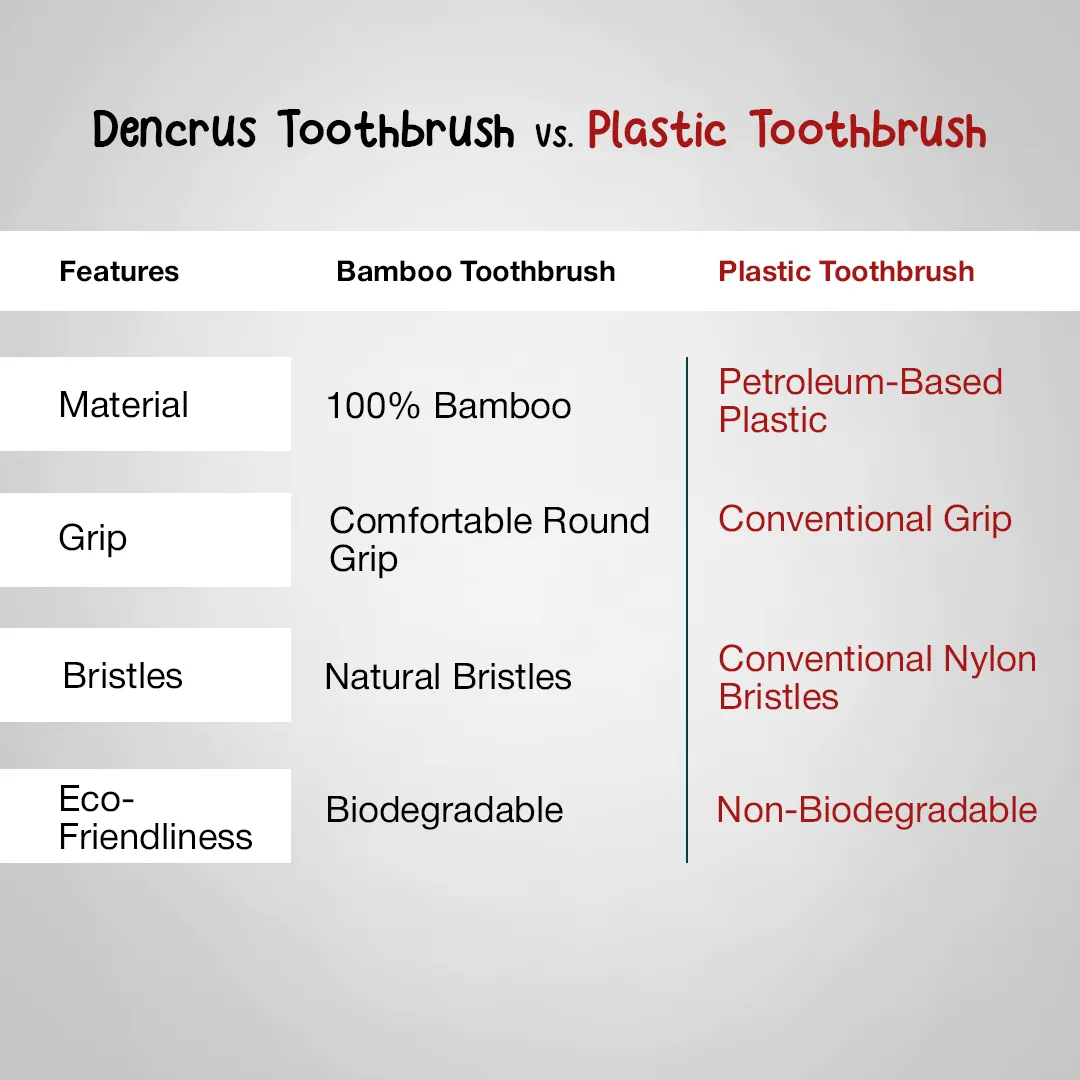 Dencrus Toothbrush vs. Plastic Toothbrush

| Features | Bamboo Toothbrush | Plastic Toothbrush |
|---|---|---|
| Material | 100% Bamboo | Petroleum-Based Plastic |
| Grip | Comfortable Round Grip | Conventional Grip |
| Bristles | Natural Bristles | Conventional Nylon Bristles |
| Eco-Friendliness | Biodegradable | Non-Biodegradable |